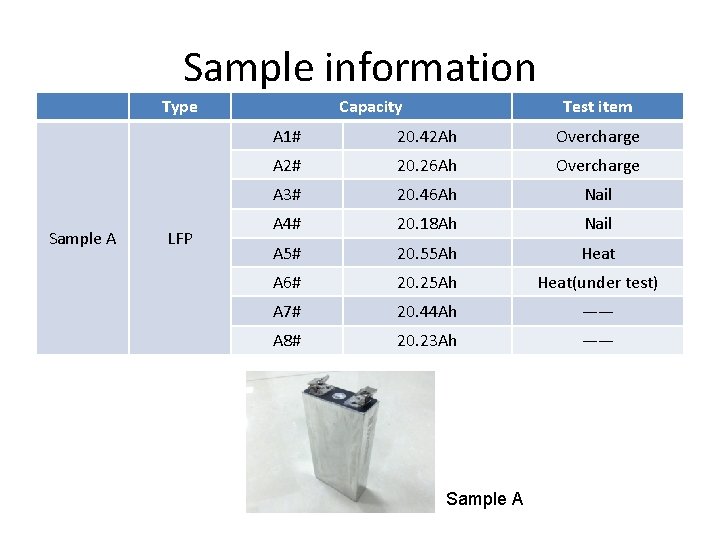 Sample information

|  | Type | Capacity |  | Test item |
|---|---|---|---|---|
| Sample A | LFP | A1# | 20.42Ah | Overcharge |
|  |  | A2# | 20.26Ah | Overcharge |
|  |  | A3# | 20.46Ah | Nail |
|  |  | A4# | 20.18Ah | Nail |
|  |  | A5# | 20.55Ah | Heat |
|  |  | A6# | 20.25Ah | Heat(under test) |
|  |  | A7# | 20.44Ah | —— |
|  |  | A8# | 20.23Ah | —— |

Sample A